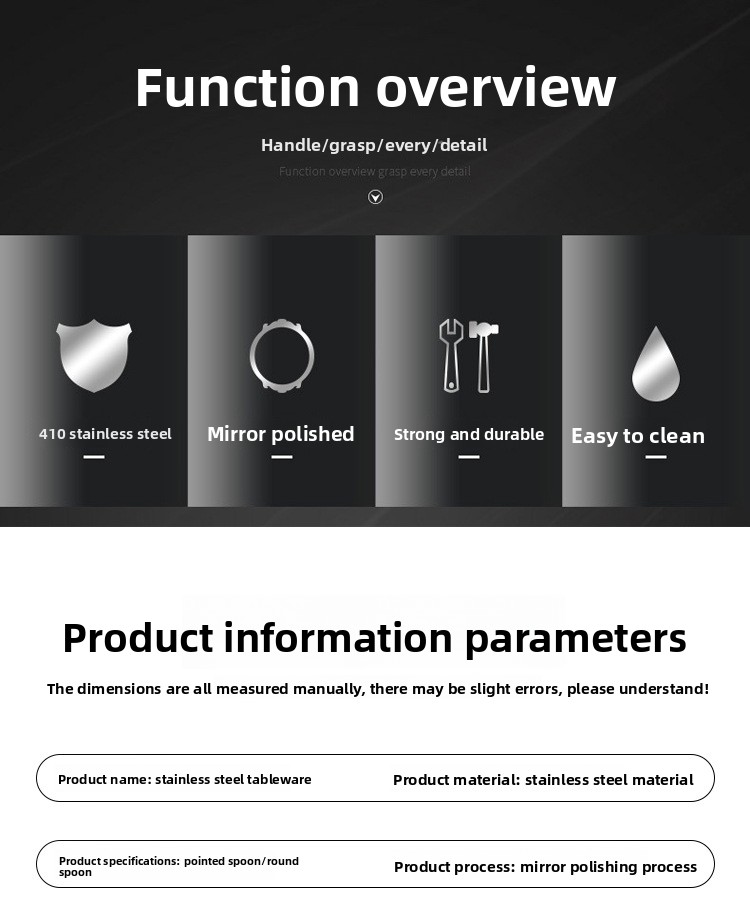 Function overview

Handle/grasp/every/detail

Function overview grasp every detail

410 stainless steel

Mirror polished

Strong and durable

Easy to clean

Product information parameters

The dimensions are all measured manually, there may be slight errors, please understand!

Product name: stainless steel tableware

Product material: stainless steel material

Product specifications: pointed spoon/round spoon

Product process: mirror polishing process